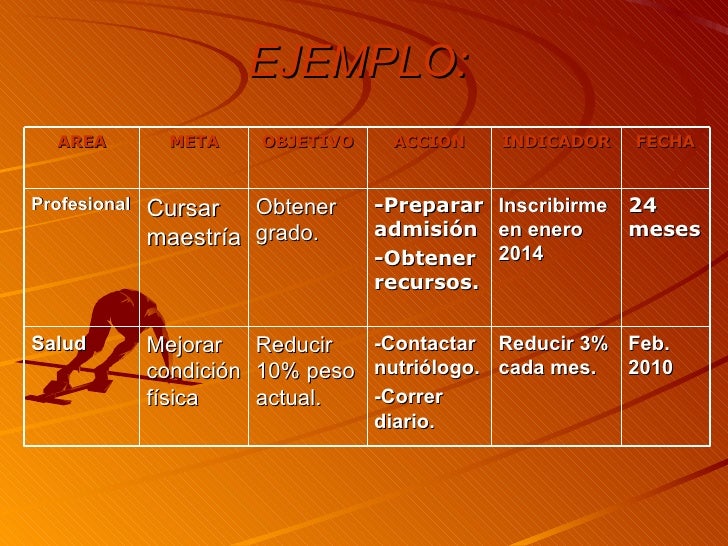 EJEMPLO:

| AREA | META | OBJETIVO | ACCION | INDICADOR | FECHA |
|---|---|---|---|---|---|
| Profesional | Cursar maestría | Obtener grado. | -Preparar admisión -Obtener recursos. | Inscribirme en enero 2014 | 24 meses |
| Salud | Mejorar condición física | Reducir 10% peso actual. | -Contactar nutriólogo. -Correr diario. | Reducir 3% cada mes. | Feb. 2010 |